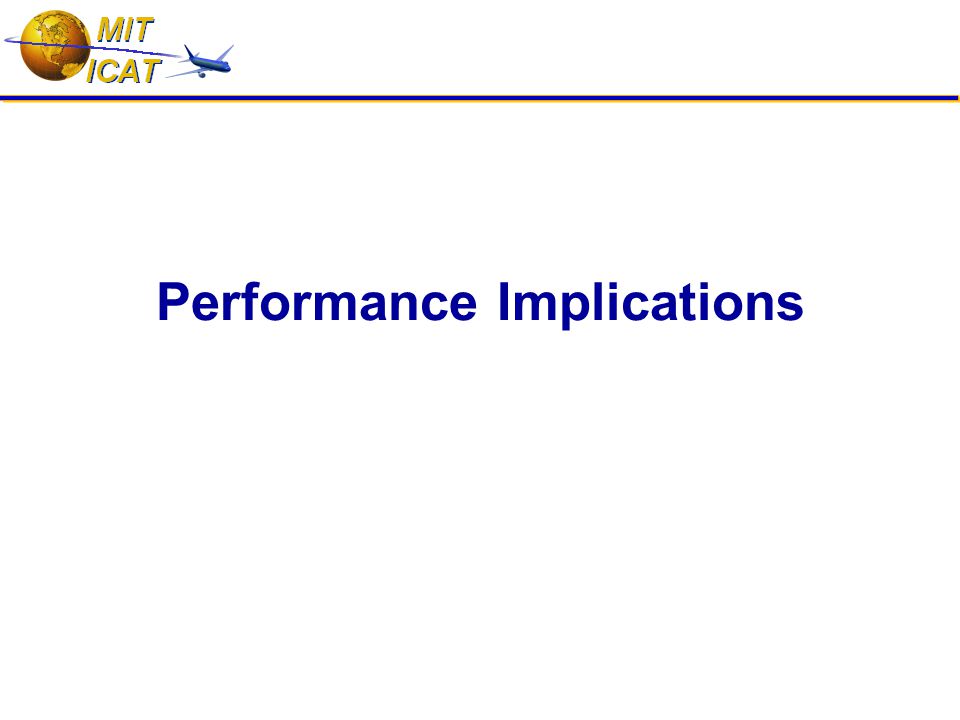 MIT
ICAT

Performance Implications